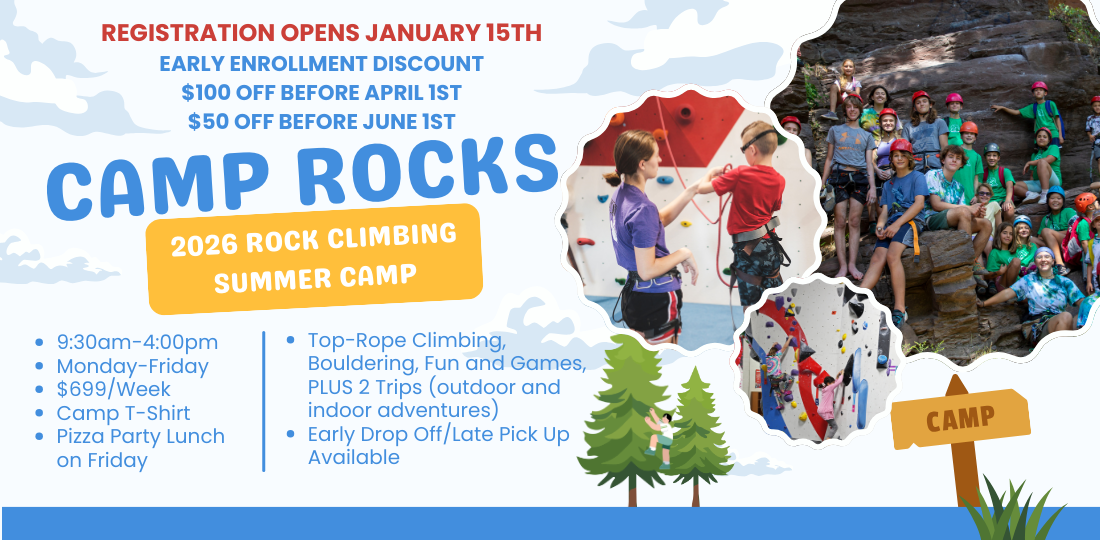 REGISTRATION OPENS JANUARY 15TH
EARLY ENROLLMENT DISCOUNT
$100 OFF BEFORE APRIL 1ST
$50 OFF BEFORE JUNE 1ST

CAMP ROCKS

2026 ROCK CLIMBING SUMMER CAMP

- 9:30am-4:00pm
- Monday-Friday
- $699/Week
- Camp T-Shirt
- Pizza Party Lunch on Friday

- Top-Rope Climbing, Bouldering, Fun and Games, PLUS 2 Trips (outdoor and indoor adventures)
- Early Drop Off/Late Pick Up Available

CAMP